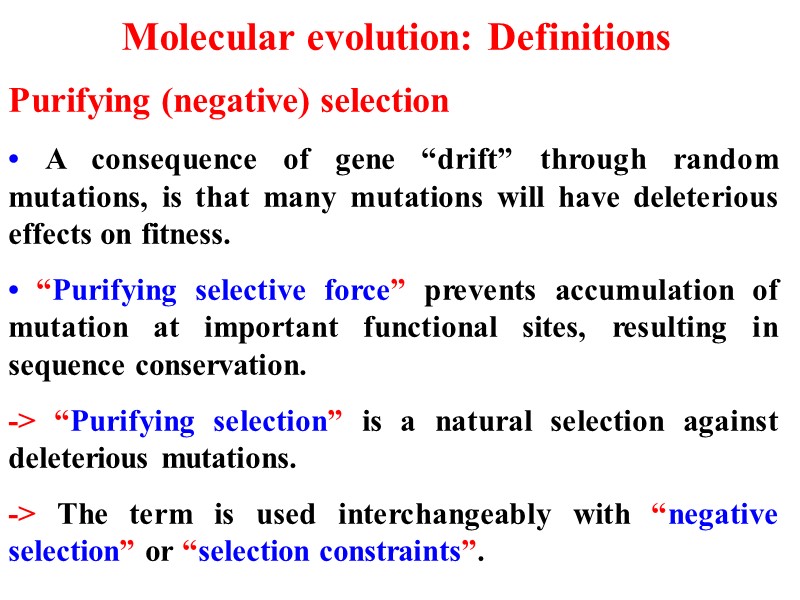 Molecular evolution: Definitions

Purifying (negative) selection

• A consequence of gene “drift” through random mutations, is that many mutations will have deleterious effects on fitness.

• “Purifying selective force” prevents accumulation of mutation at important functional sites, resulting in sequence conservation.

-> “Purifying selection” is a natural selection against deleterious mutations.

-> The term is used interchangeably with “negative selection” or “selection constraints”.